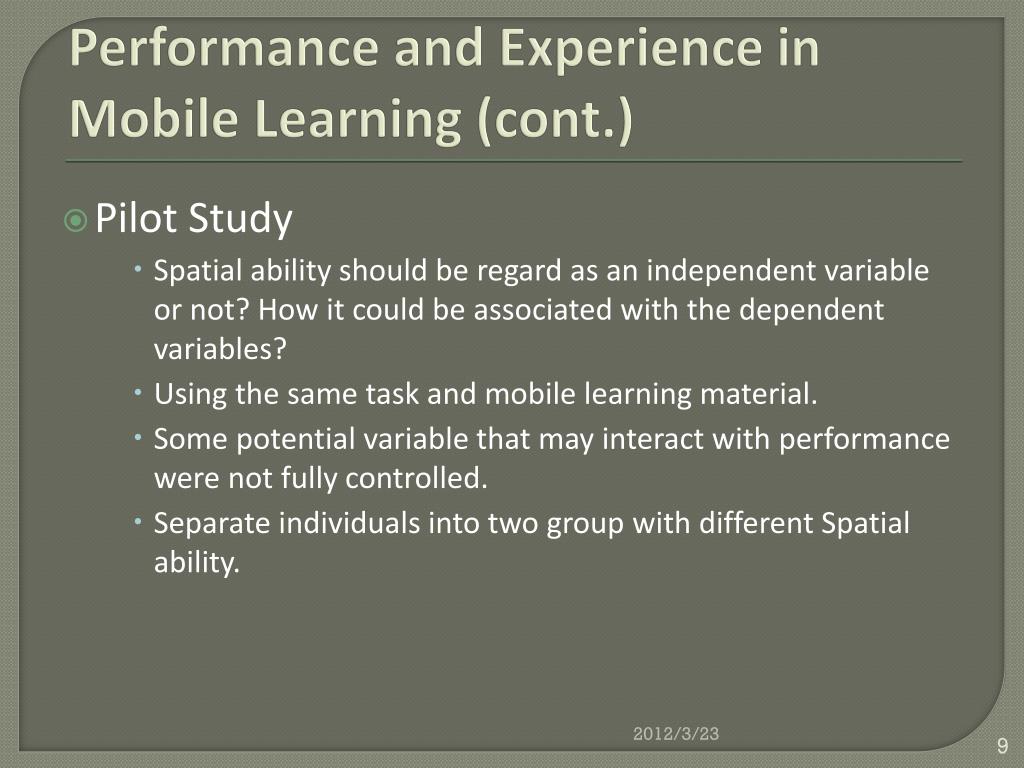 Performance and Experience in Mobile Learning (cont.)

Pilot Study

Spatial ability should be regard as an independent variable or not? How it could be associated with the dependent variables?

Using the same task and mobile learning material.

Some potential variable that may interact with performance were not fully controlled.

Separate individuals into two group with different Spatial ability.

2012/3/23

9